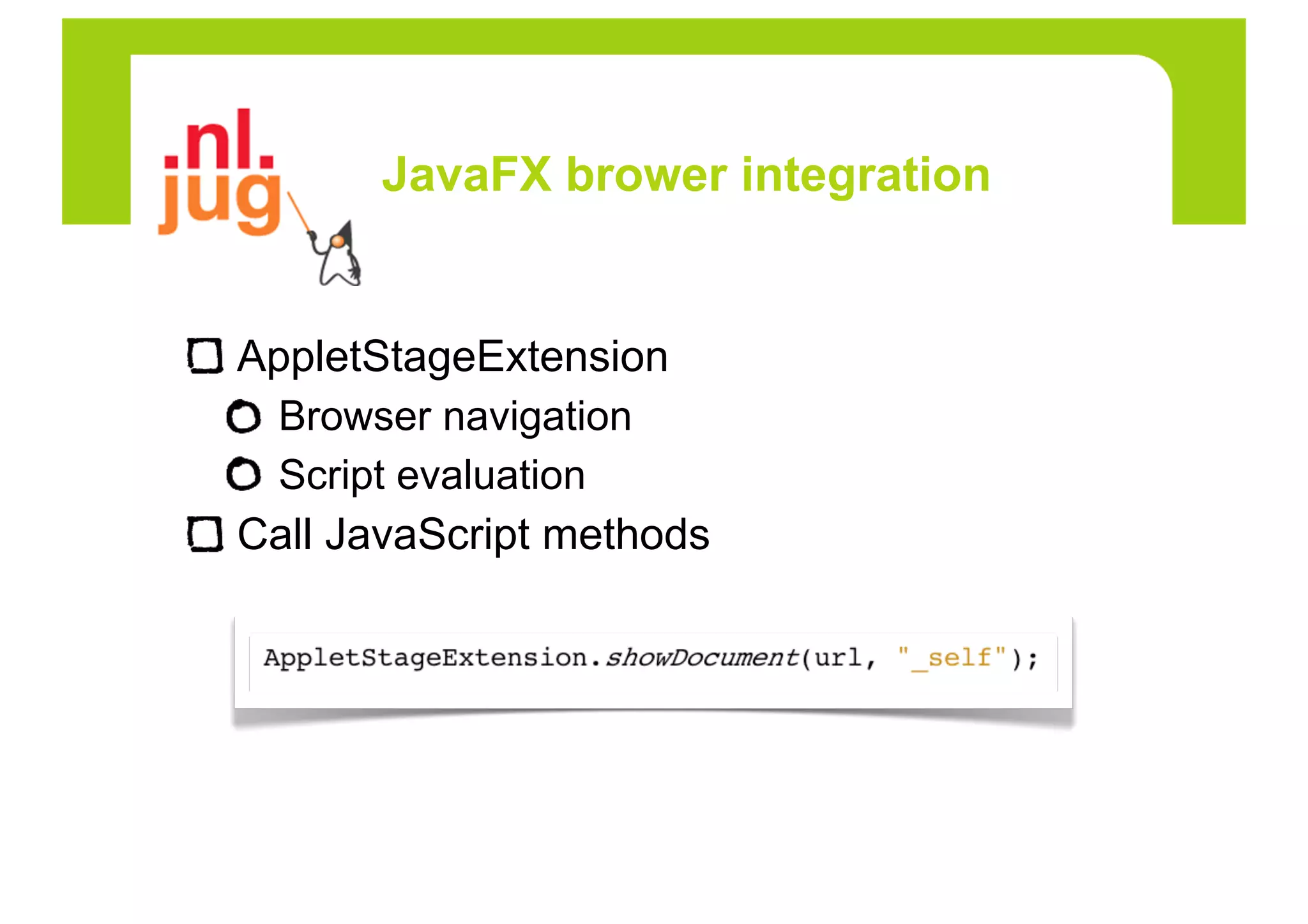 .nl.
jug

JavaFX brower integration

AppletStageExtension

Browser navigation

Script evaluation

Call JavaScript methods

AppletStageExtension.showDocument(url, "_self");